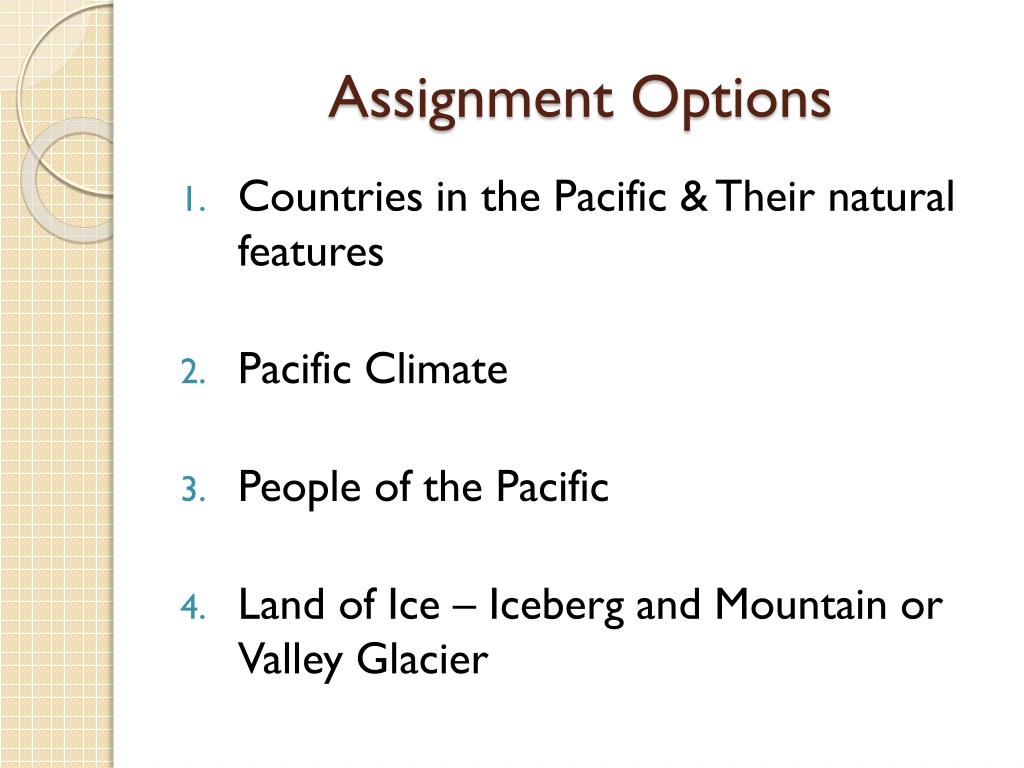 Assignment Options

1. Countries in the Pacific & Their natural features

2. Pacific Climate

3. People of the Pacific

4. Land of Ice – Iceberg and Mountain or Valley Glacier